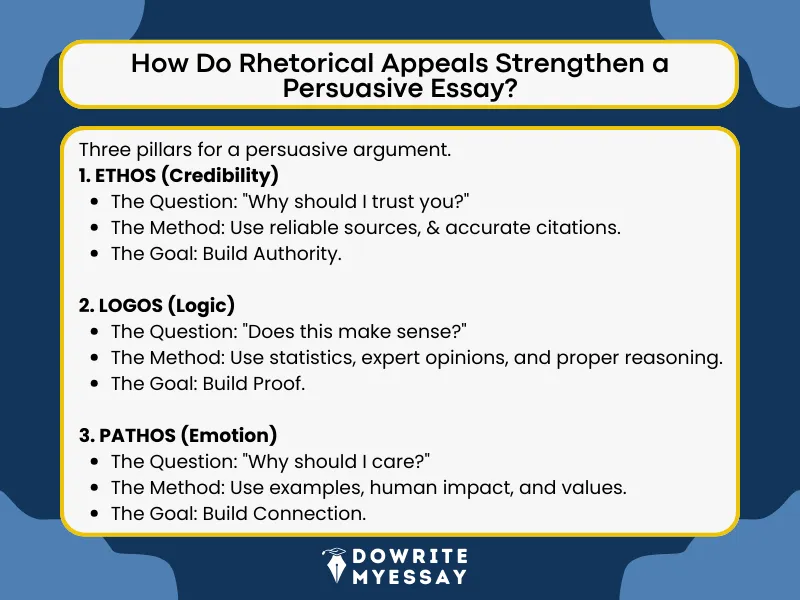 How Do Rhetorical Appeals Strengthen a Persuasive Essay?

Three pillars for a persuasive argument.
1. ETHOS (Credibility)
- The Question: "Why should I trust you?"
- The Method: Use reliable sources, & accurate citations.
- The Goal: Build Authority.

2. LOGOS (Logic)
- The Question: "Does this make sense?"
- The Method: Use statistics, expert opinions, and proper reasoning.
- The Goal: Build Proof.

3. PATHOS (Emotion)
- The Question: "Why should I care?"
- The Method: Use examples, human impact, and values.
- The Goal: Build Connection.

DOWRITE MYESSAY